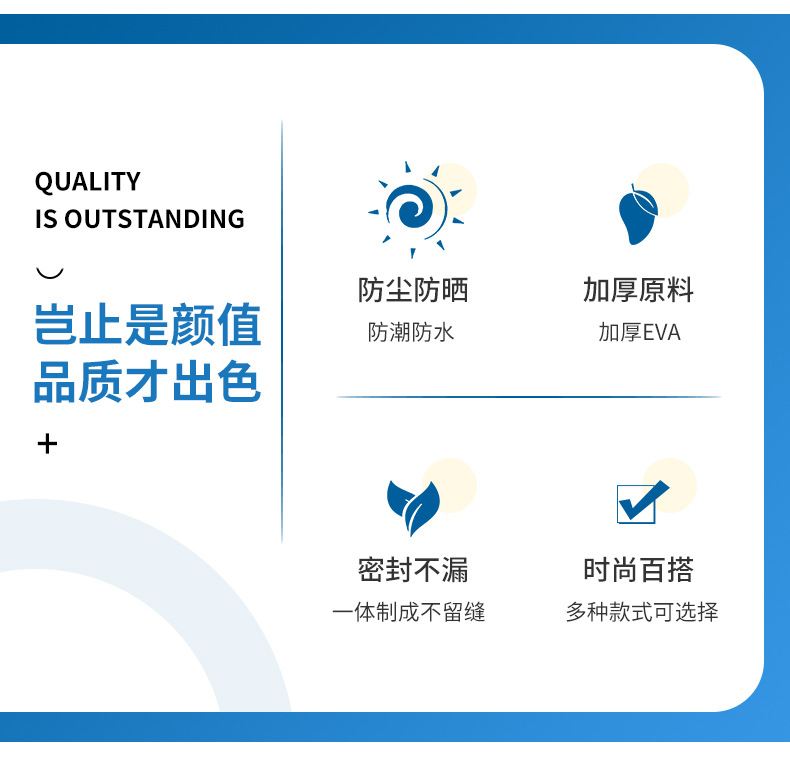 QUALITY
IS OUTSTANDING

岂止是颜值
品质才出色

+

防尘防晒
防潮防水

加厚原料
加厚EVA

密封不漏
一体制成不留缝

时尚百搭
多种款式可选择